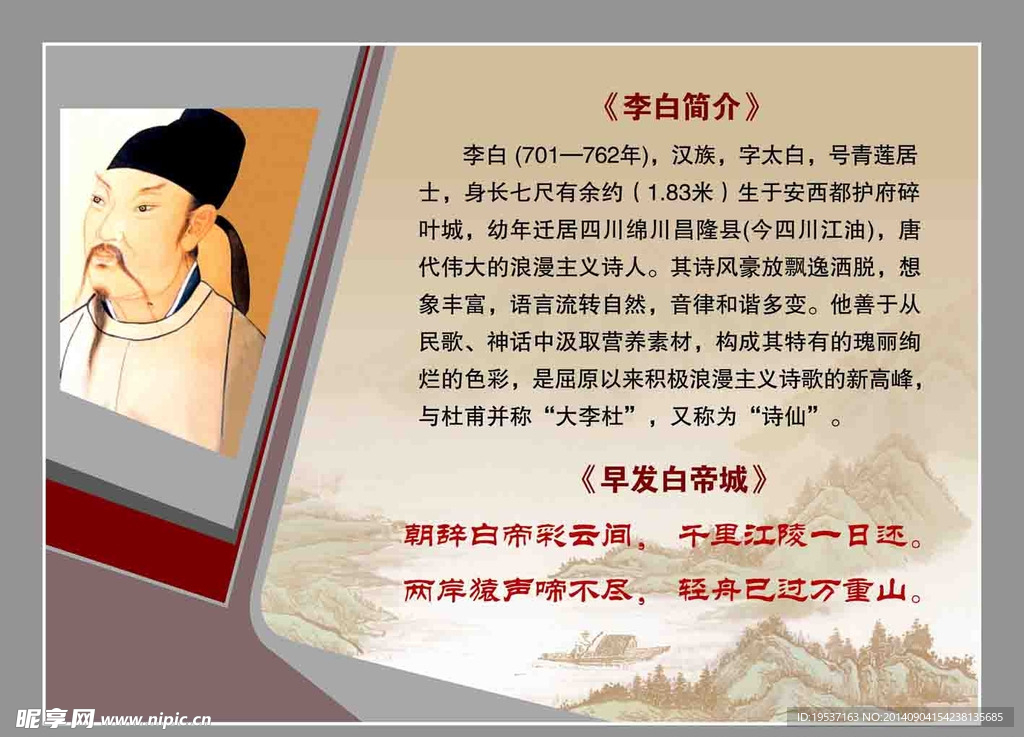 《李白简介》

李白 (701—762年)，汉族，字太白，号青莲居士，身长七尺有余约（1.83米）生于安西都护府碎叶城，幼年迁居四川绵川昌隆县(今四川江油)，唐代伟大的浪漫主义诗人。其诗风豪放飘逸洒脱，想象丰富，语言流转自然，音律和谐多变。他善于从民歌、神话中汲取营养素材，构成其特有的瑰丽绚烂的色彩，是屈原以来积极浪漫主义诗歌的新高峰，与杜甫并称“大李杜”，又称为“诗仙”。

《早发白帝城》

朝辞白帝彩云间， 千里江陵一日还。
两岸猿声啼不尽， 轻舟已过万重山。

昵享网 www.nipic.cn
ID:19537163 NO:20140904154238135685